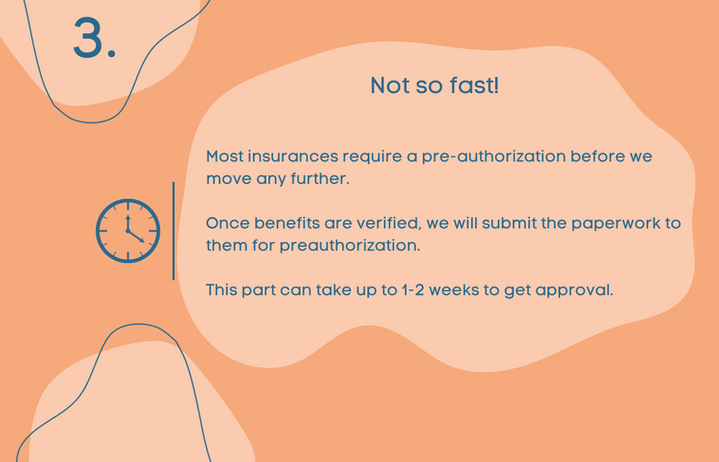 3.

Not so fast!

Most insurances require a pre-authorization before we move any further.

Once benefits are verified, we will submit the paperwork to them for preauthorization.

This part can take up to 1-2 weeks to get approval.